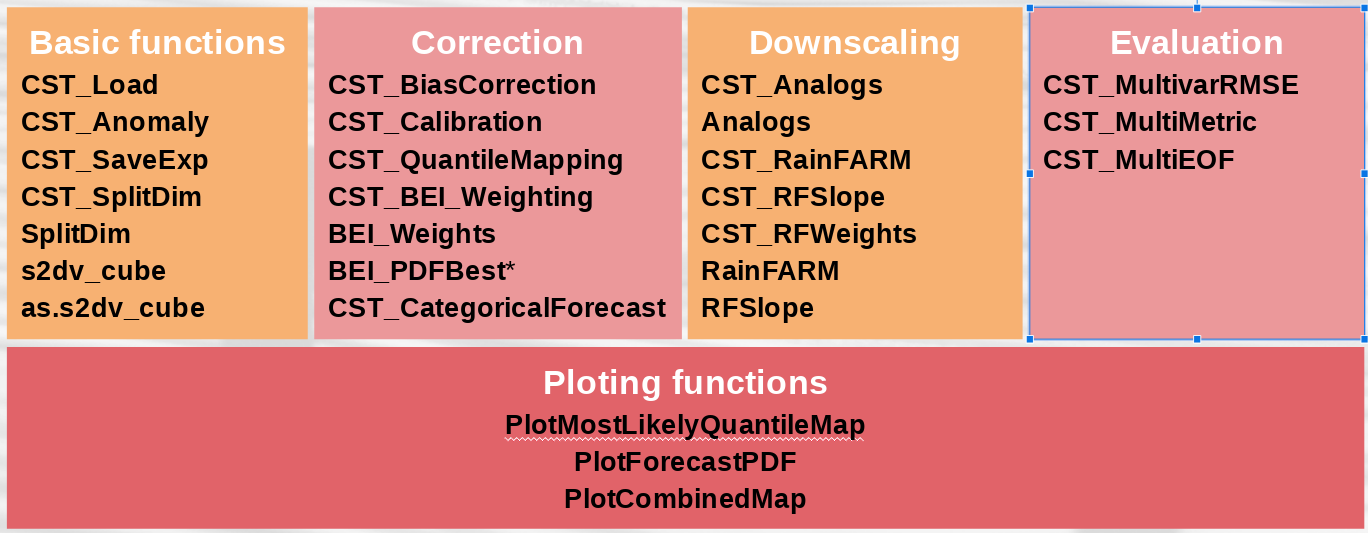 Basic functions
CST_Load
CST_Anomaly
CST_SaveExp
CST_SplitDim
SplitDim
s2dv_cube
as.s2dv_cube

Correction
CST_BiasCorrection
CST_Calibration
CST_QuantileMapping
CST_BEI_Weighting
BEI_Weights
BEI_PDFBest*
CST_CategoricalForecast

Downscaling
CST_Analogs
Analogs
CST_RainFARM
CST_RFSlope
CST_RFWeights
RainFARM
RFSlope

Evaluation
CST_MultivarRMSE
CST_MultiMetric
CST_MultiEOF

Ploting functions
PlotMostLikelyQuantileMap
PlotForecastPDF
PlotCombinedMap